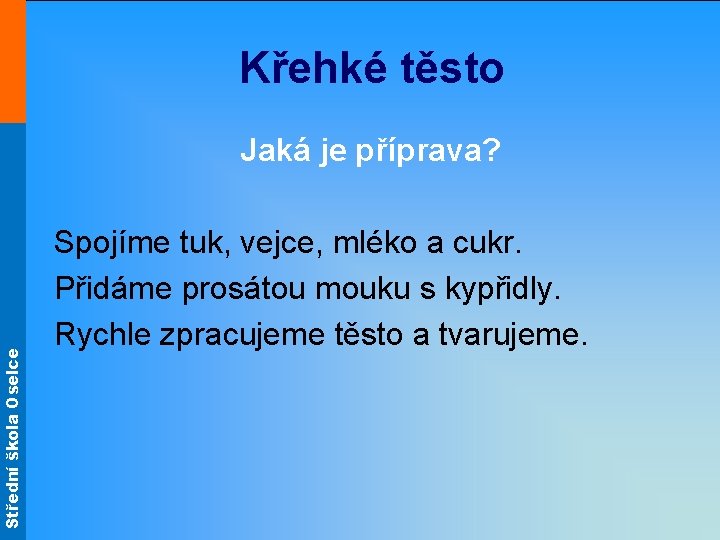 Křehké těsto

Jaká je příprava?

Spojíme tuk, vejce, mléko a cukr.

Přidáme prosátou mouku s kypřidly.

Rychle zpracujeme těsto a tvarujeme.

Střední škola Oselce